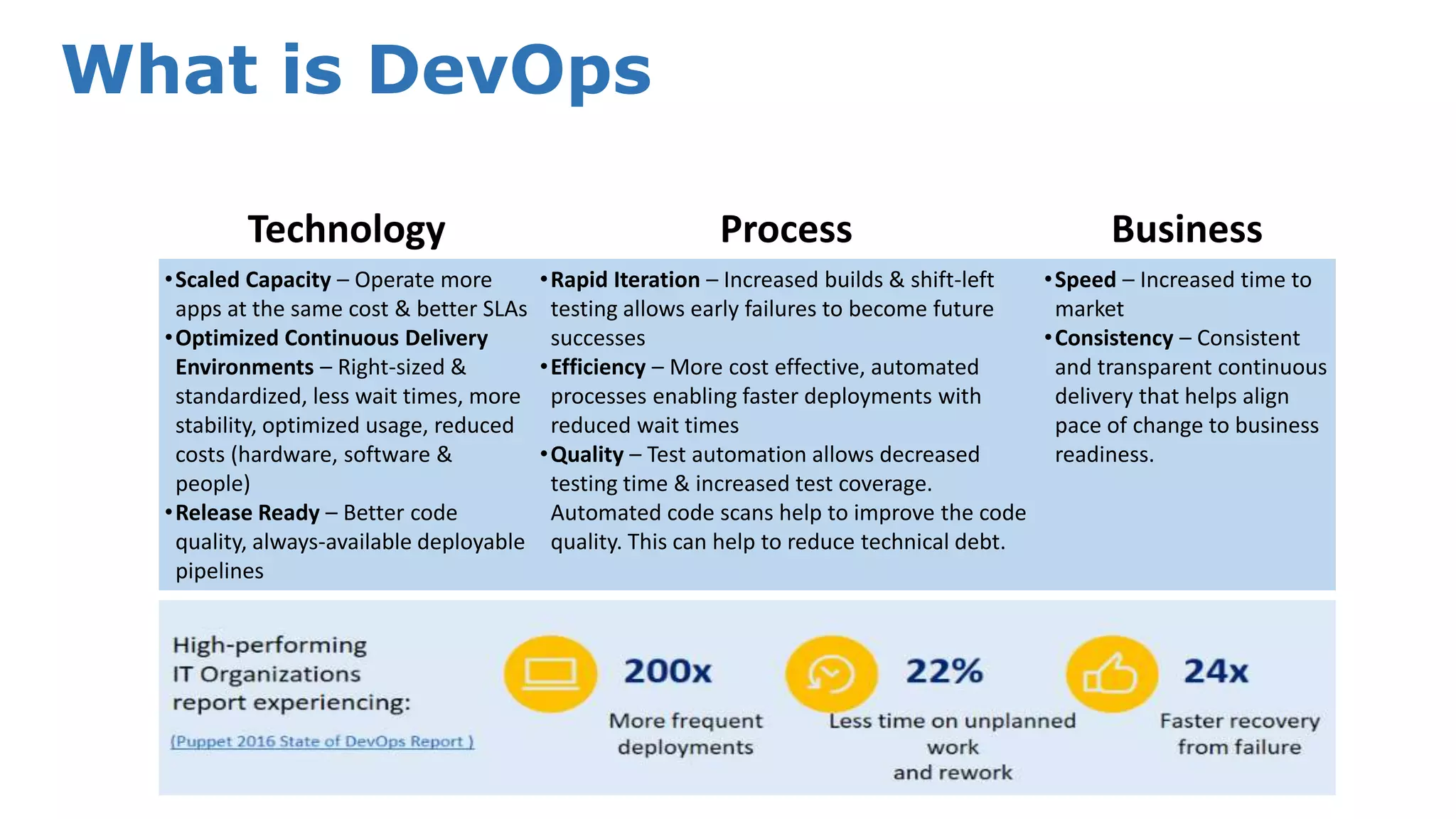 What is DevOps

Technology

• Scaled Capacity – Operate more apps at the same cost & better SLAs
• Optimized Continuous Delivery Environments – Right-sized & standardized, less wait times, more stability, optimized usage, reduced costs (hardware, software & people)
• Release Ready – Better code quality, always-available deployable pipelines

Process

• Rapid Iteration – Increased builds & shift-left testing allows early failures to become future successes
• Efficiency – More cost effective, automated processes enabling faster deployments with reduced wait times
• Quality – Test automation allows decreased testing time & increased test coverage. Automated code scans help to improve the code quality. This can help to reduce technical debt.

Business

• Speed – Increased time to market
• Consistency – Consistent and transparent continuous delivery that helps align pace of change to business readiness.

High-performing IT Organizations report experiencing:

(Puppet 2016 State of DevOps Report )

200x
More frequent deployments

22%
Less time on unplanned work and rework

24x
Faster recovery from failure